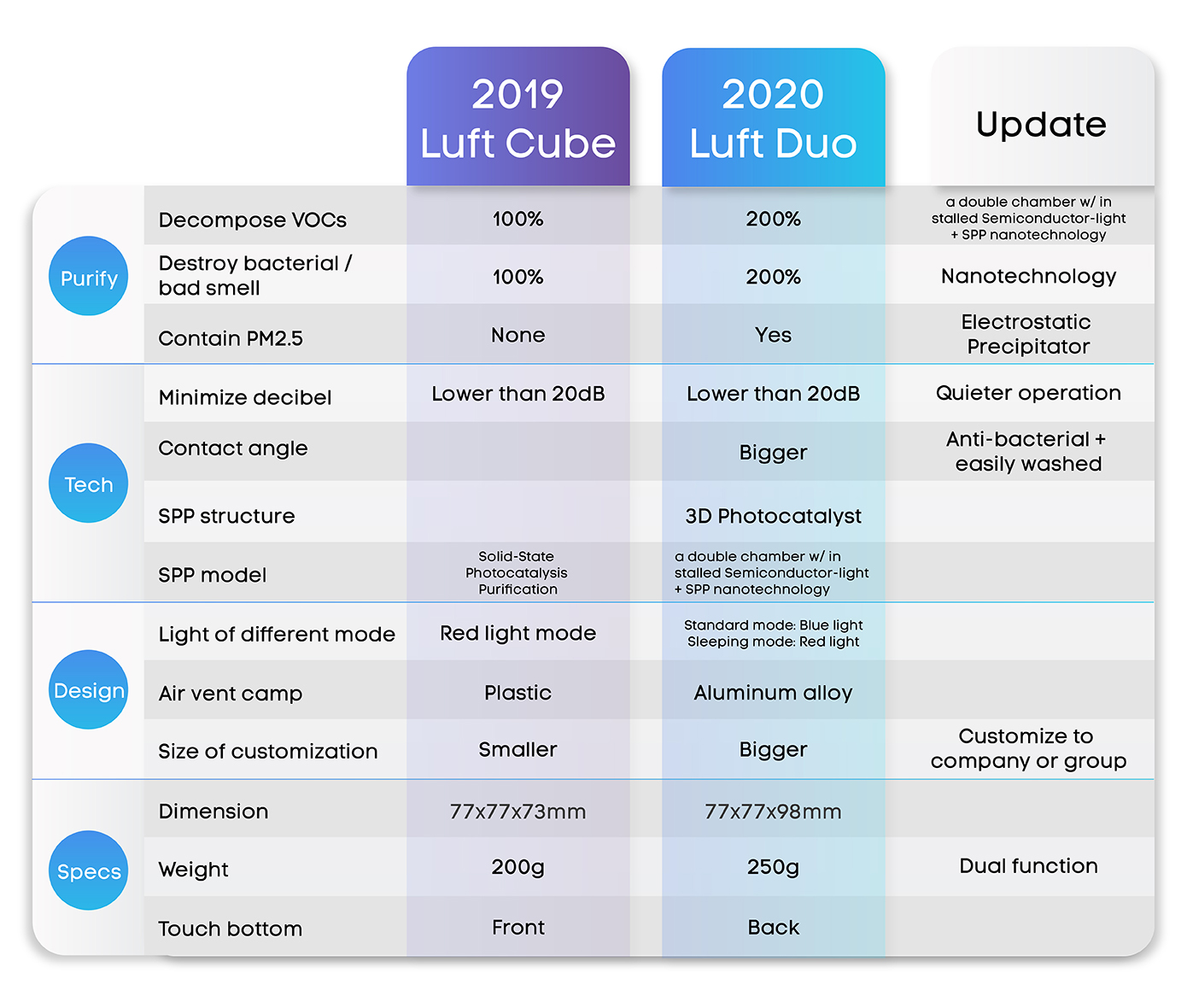 | | | 2019 Luft Cube | 2020 Luft Duo | Update |
|---|---|---|---|---|
| Purify | Decompose VOCs | 100% | 200% | a double chamber w/ in stalled Semiconductor-light + SPP nanotechnology |
| | Destroy bacterial / bad smell | 100% | 200% | Nanotechnology |
| | Contain PM2.5 | None | Yes | Electrostatic Precipitator |
| Tech | Minimize decibel | Lower than 20dB | Lower than 20dB | Quieter operation |
| | Contact angle | | Bigger | Anti-bacterial + easily washed |
| | SPP structure | | 3D Photocatalyst | |
| | SPP model | Solid-State Photocatalysis Purification | a double chamber w/ in stalled Semiconductor-light + SPP nanotechnology | |
| Design | Light of different mode | Red light mode | Standard mode: Blue light Sleeping mode: Red light | |
| | Air vent camp | Plastic | Aluminum alloy | |
| | Size of customization | Smaller | Bigger | Customize to company or group |
| Specs | Dimension | 77x77x73mm | 77x77x98mm | |
| | Weight | 200g | 250g | Dual function |
| | Touch bottom | Front | Back | |